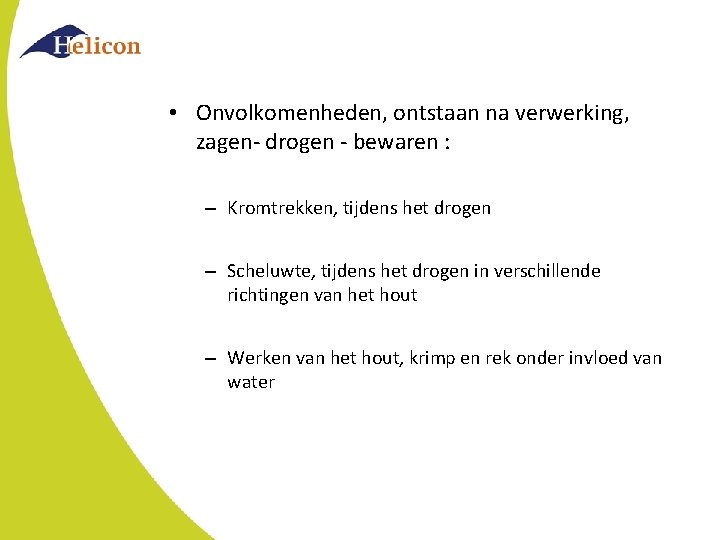 Helicon

• Onvolkomenheden, ontstaan na verwerking, zagen- drogen - bewaren :

– Kromtrekken, tijdens het drogen

– Scheluwte, tijdens het drogen in verschillende richtingen van het hout

– Werken van het hout, krimp en rek onder invloed van water